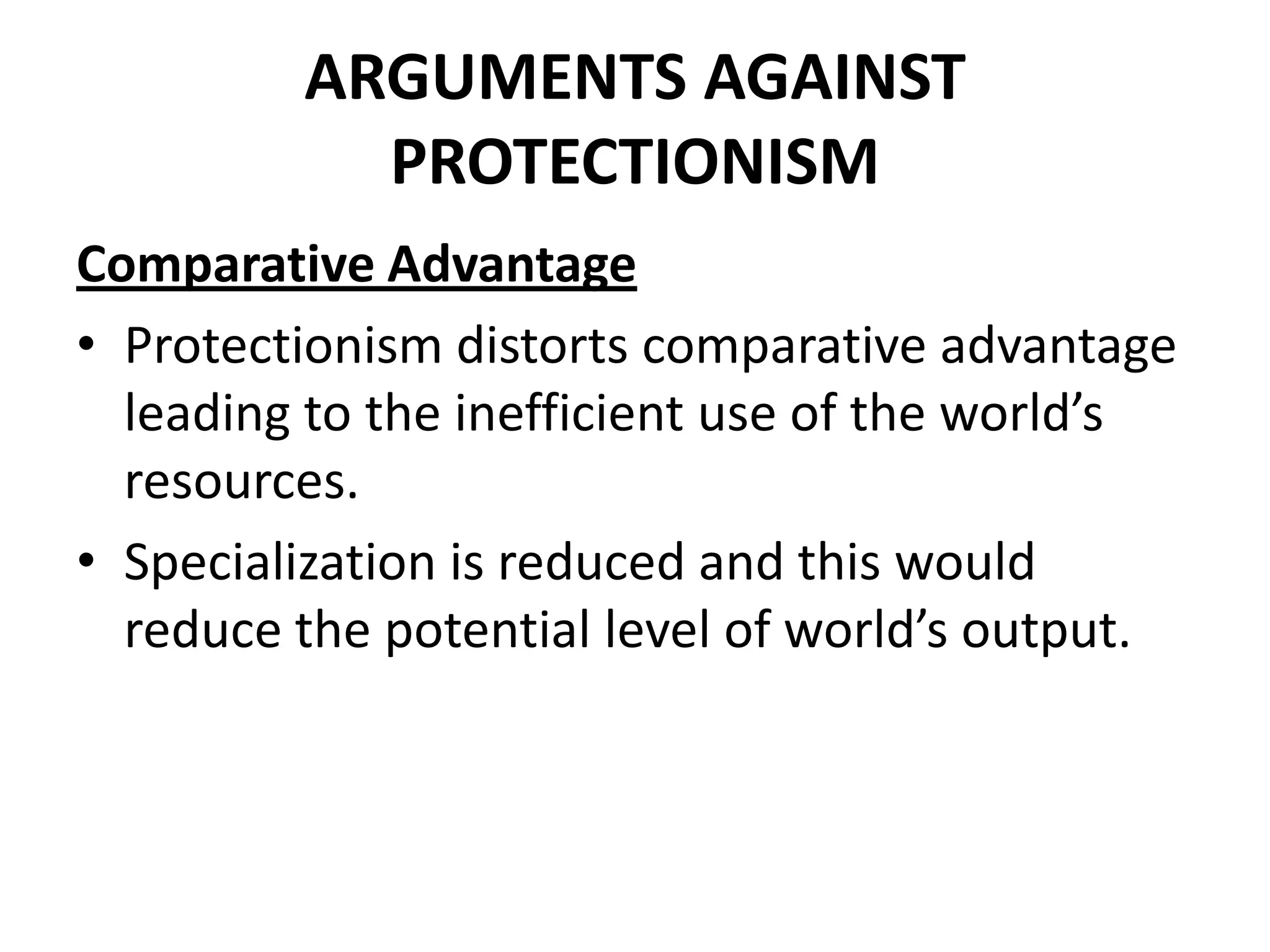 ARGUMENTS AGAINST PROTECTIONISM

Comparative Advantage

• Protectionism distorts comparative advantage leading to the inefficient use of the world’s resources.

• Specialization is reduced and this would reduce the potential level of world’s output.